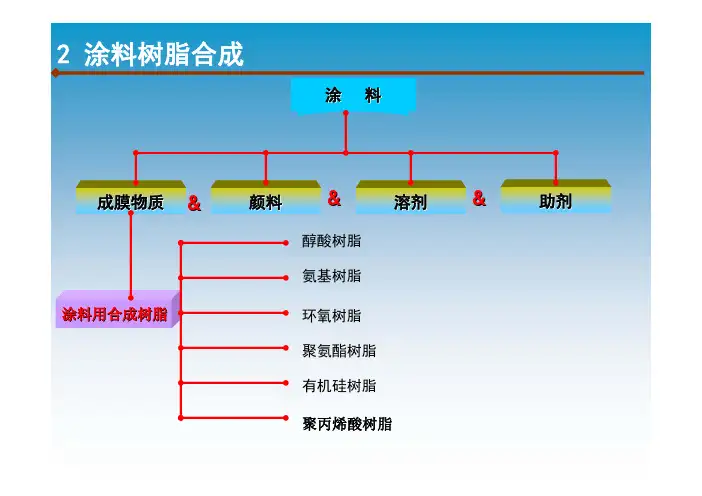 2 涂料树脂合成

涂 料

成膜物质 & 颜料 & 溶剂 & 助剂

涂料用合成树脂

醇酸树脂
氨基树脂
环氧树脂
聚氨酯树脂
有机硅树脂
聚丙烯酸树脂